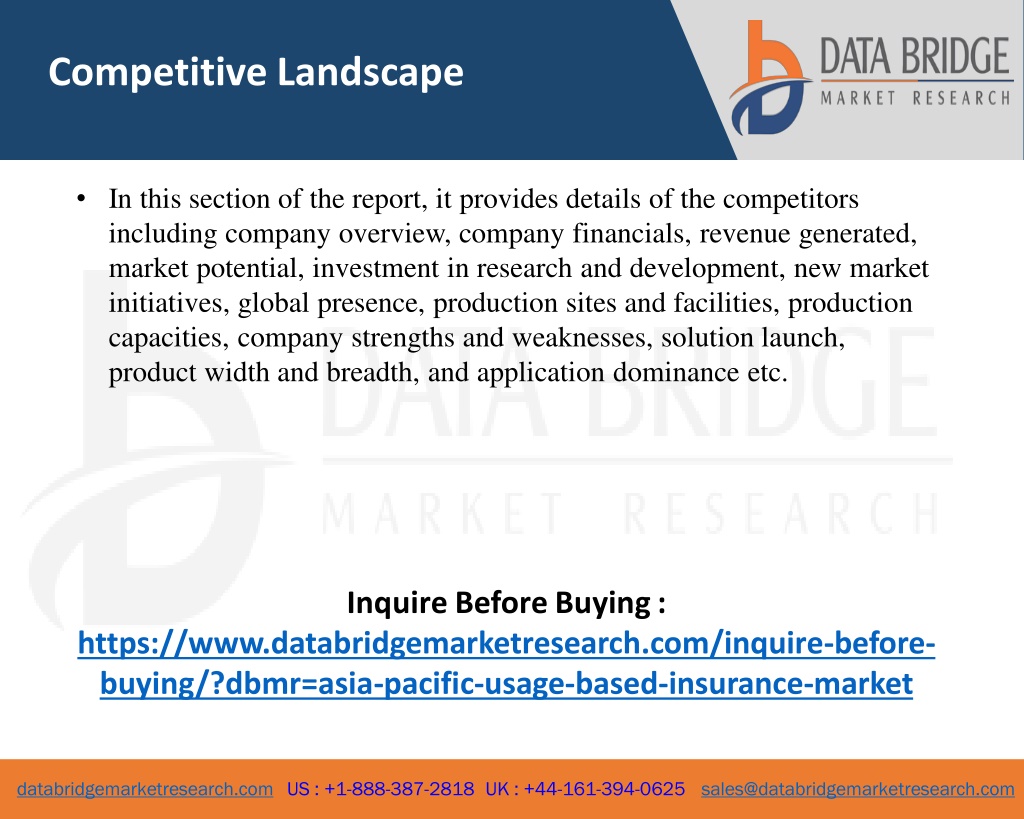 Competitive Landscape

DATA BRIDGE
MARKET RESEARCH

• In this section of the report, it provides details of the competitors including company overview, company financials, revenue generated, market potential, investment in research and development, new market initiatives, global presence, production sites and facilities, production capacities, company strengths and weaknesses, solution launch, product width and breadth, and application dominance etc.

DATA BRIDGE
MARKET RESEARCH

Inquire Before Buying :
https://www.databridgemarketresearch.com/inquire-before-buying/?dbmr=asia-pacific-usage-based-insurance-market

databridgemarketresearch.com US : +1-888-387-2818 UK : +44-161-394-0625 sales@databridgemarketresearch.com